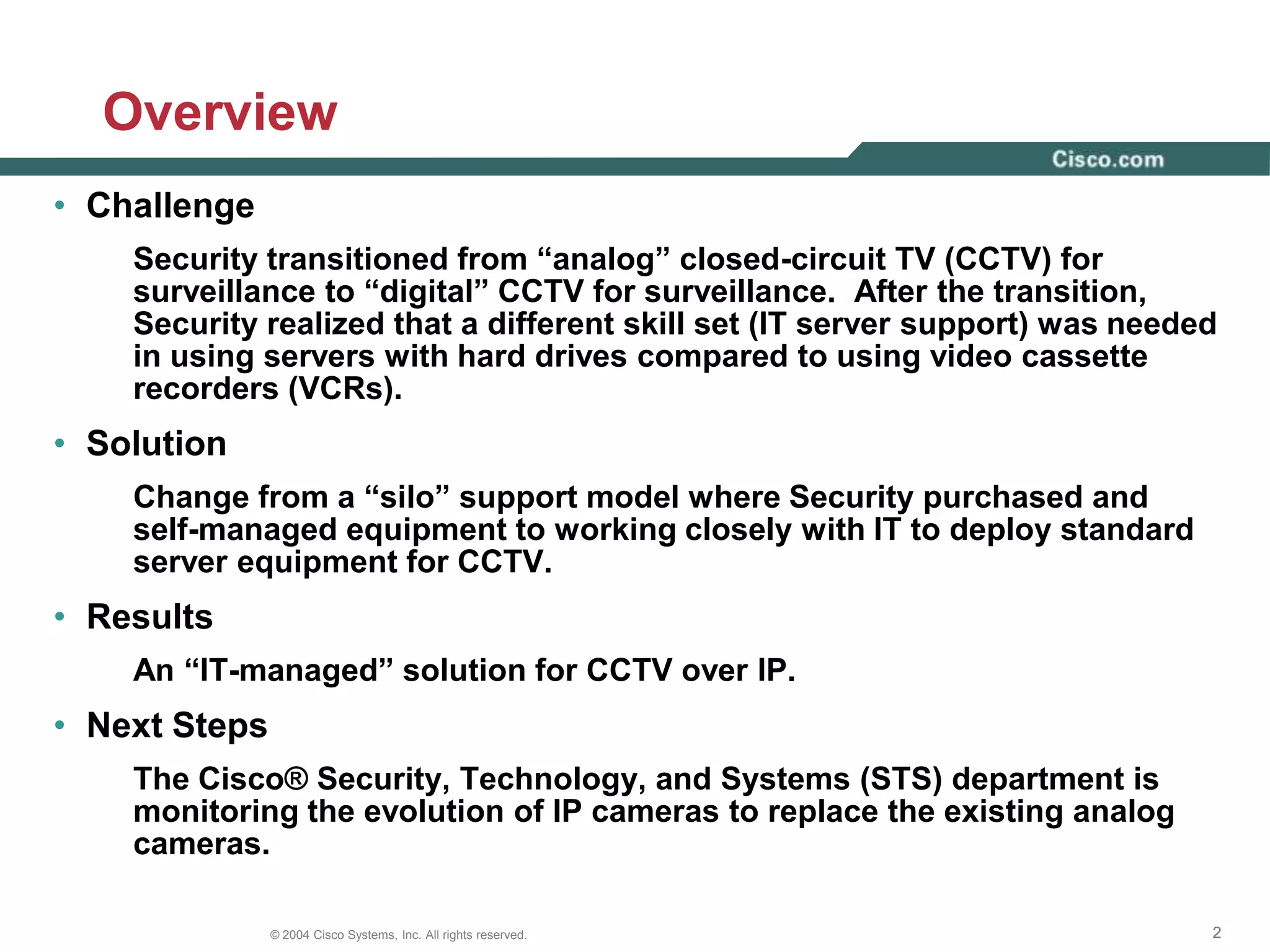 Overview

Cisco.com

• Challenge

Security transitioned from “analog” closed-circuit TV (CCTV) for surveillance to “digital” CCTV for surveillance. After the transition, Security realized that a different skill set (IT server support) was needed in using servers with hard drives compared to using video cassette recorders (VCRs).

• Solution

Change from a “silo” support model where Security purchased and self-managed equipment to working closely with IT to deploy standard server equipment for CCTV.

• Results

An “IT-managed” solution for CCTV over IP.

• Next Steps

The Cisco® Security, Technology, and Systems (STS) department is monitoring the evolution of IP cameras to replace the existing analog cameras.

© 2004 Cisco Systems, Inc. All rights reserved.

2